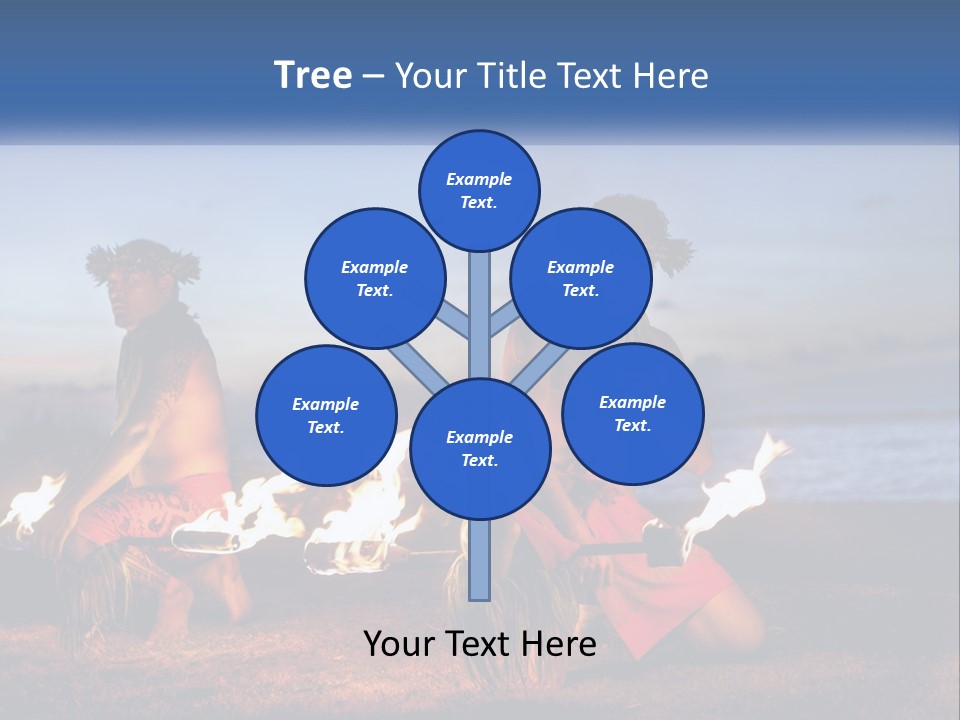 Tree – Your Title Text Here

Example Text.

Example Text.

Example Text.

Example Text.

Example Text.

Example Text.

Your Text Here